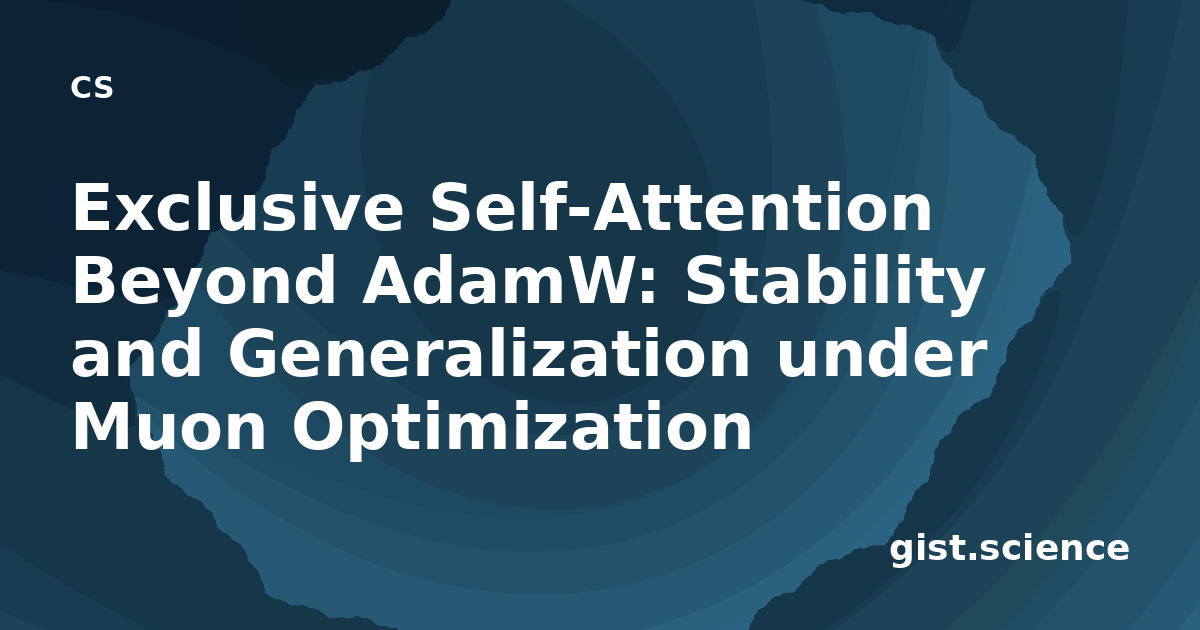 CS

Exclusive Self-Attention Beyond AdamW: Stability and Generalization under Muon Optimization

gist.science